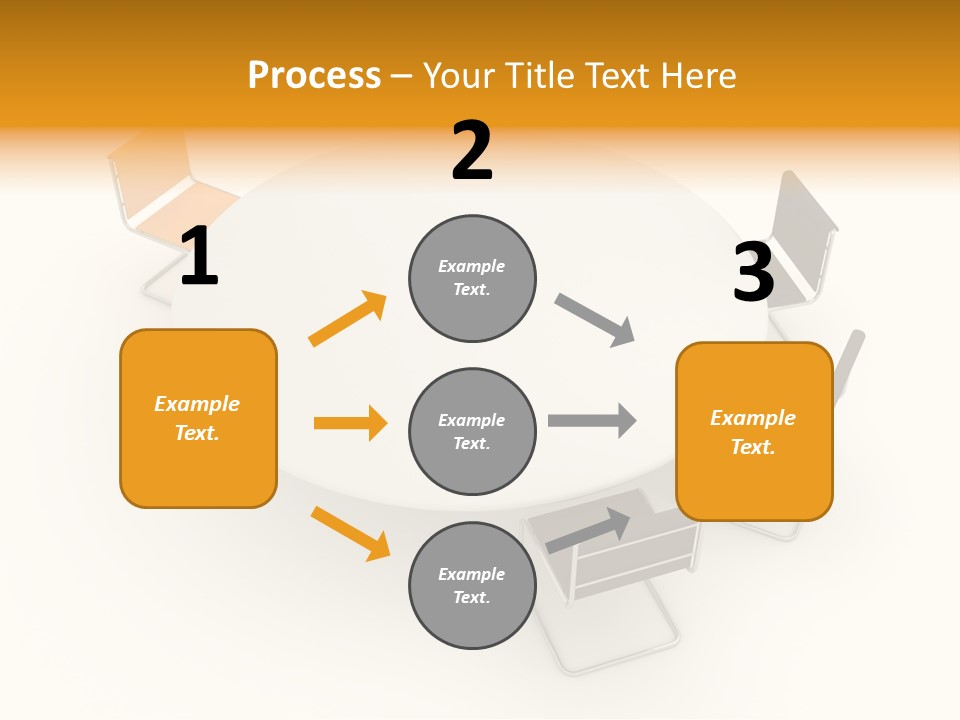 Process – Your Title Text Here

1

Example Text.

2

Example Text.

Example Text.

Example Text.

3

Example Text.